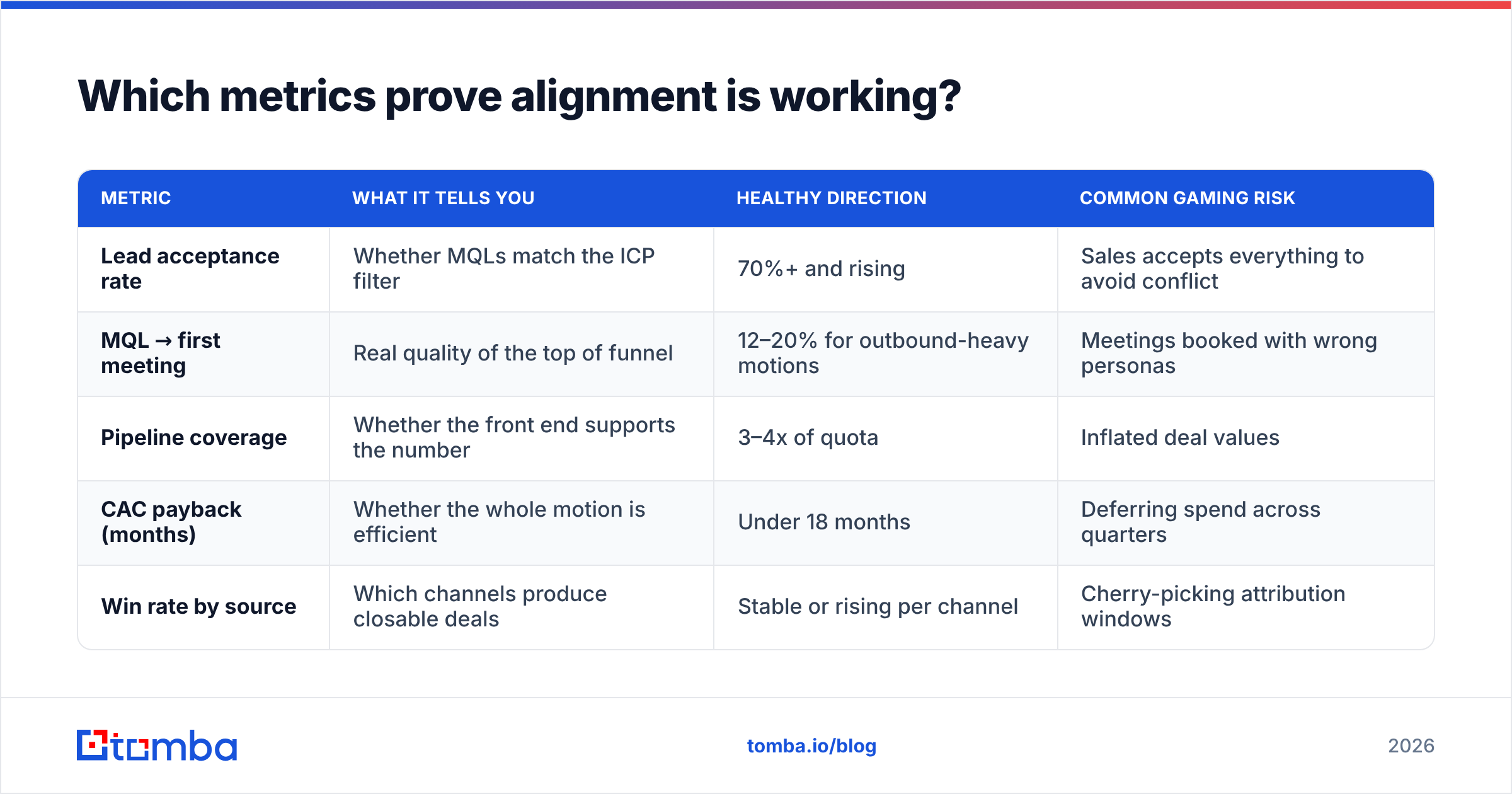 Which metrics prove alignment is working?

| METRIC | WHAT IT TELLS YOU | HEALTHY DIRECTION | COMMON GAMING RISK |
|---|---|---|---|
| Lead acceptance rate | Whether MQLs match the ICP filter | 70%+ and rising | Sales accepts everything to avoid conflict |
| MQL → first meeting | Real quality of the top of funnel | 12–20% for outbound-heavy motions | Meetings booked with wrong personas |
| Pipeline coverage | Whether the front end supports the number | 3–4x of quota | Inflated deal values |
| CAC payback (months) | Whether the whole motion is efficient | Under 18 months | Deferring spend across quarters |
| Win rate by source | Which channels produce closable deals | Stable or rising per channel | Cherry-picking attribution windows |

tomba

tomba.io/blog

2026